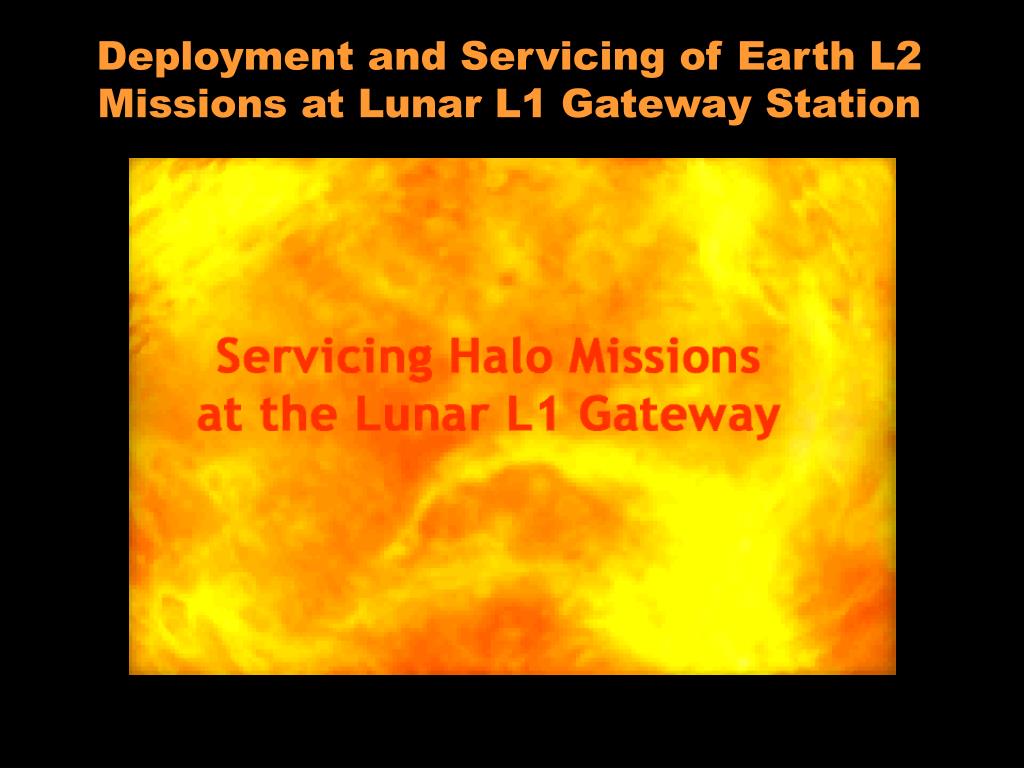 Deployment and Servicing of Earth L2 Missions at Lunar L1 Gateway Station

Servicing Halo Missions at the Lunar L1 Gateway